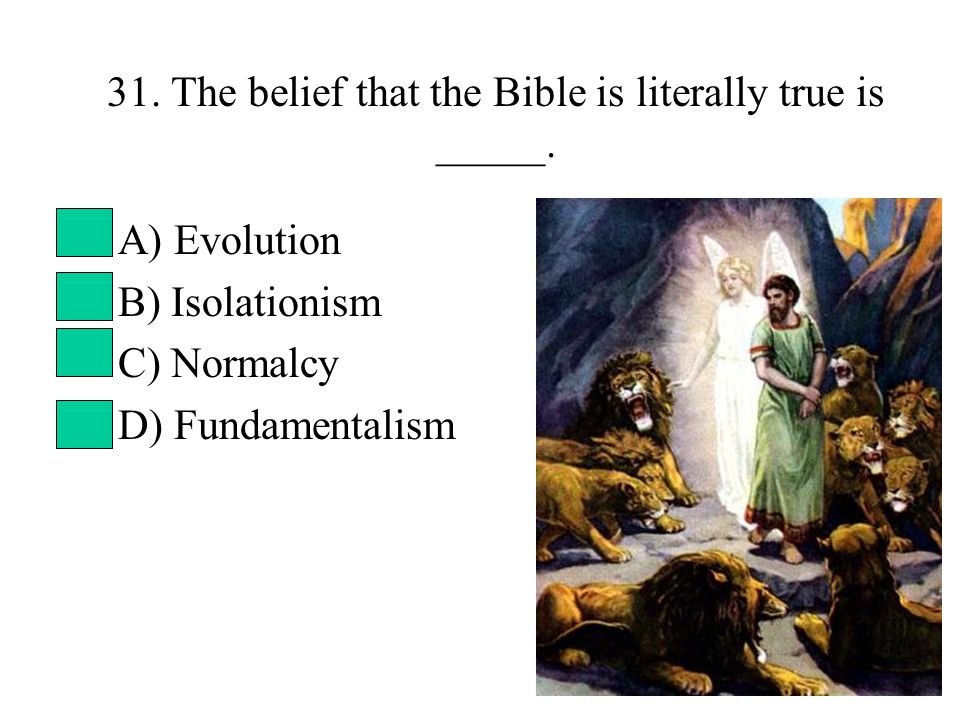 31. The belief that the Bible is literally true is _____.

A) Evolution

B) Isolationism

C) Normalcy

D) Fundamentalism